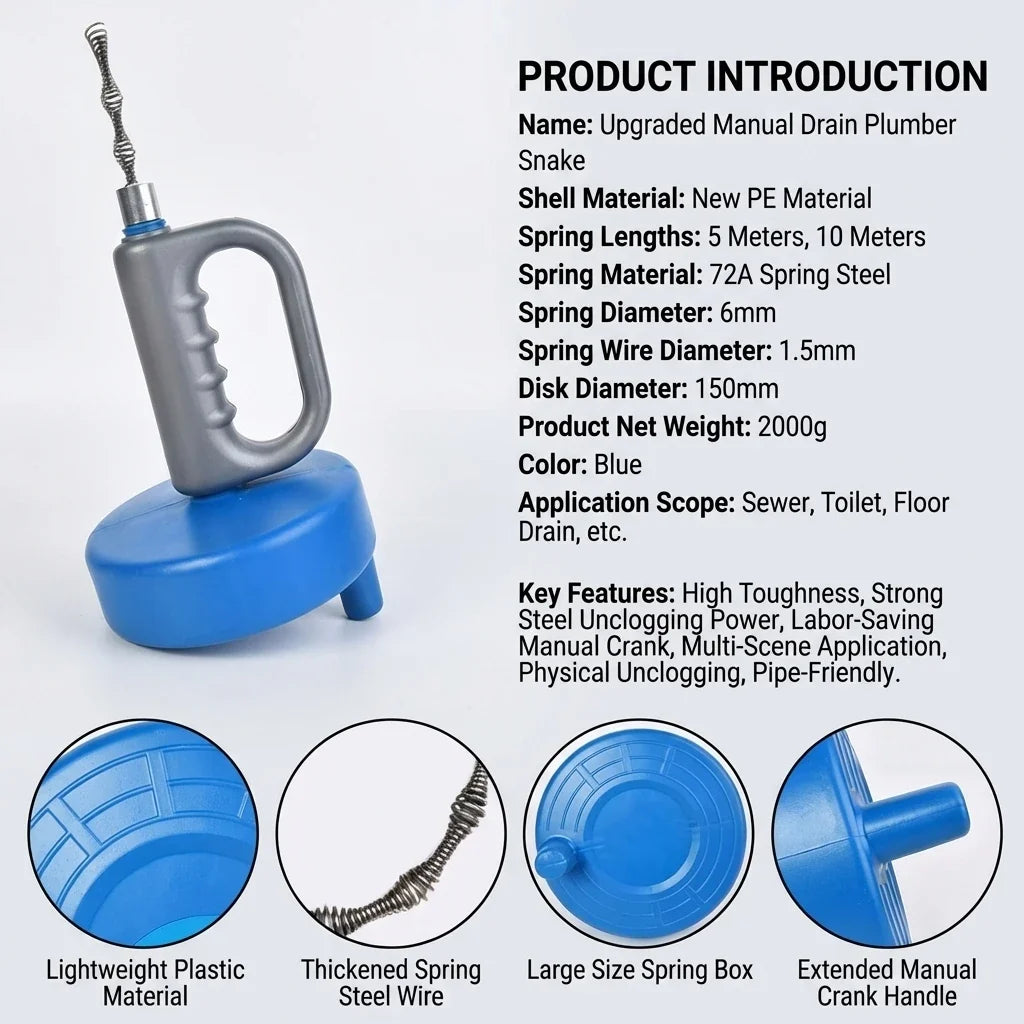 PRODUCT INTRODUCTION

Name: Upgraded Manual Drain Plumber Snake
Shell Material: New PE Material
Spring Lengths: 5 Meters, 10 Meters
Spring Material: 72A Spring Steel
Spring Diameter: 6mm
Spring Wire Diameter: 1.5mm
Disk Diameter: 150mm
Product Net Weight: 2000g
Color: Blue
Application Scope: Sewer, Toilet, Floor Drain, etc.

Key Features: High Toughness, Strong Steel Unclogging Power, Labor-Saving Manual Crank, Multi-Scene Application, Physical Unclogging, Pipe-Friendly.

Lightweight Plastic Material

Thickened Spring Steel Wire

Large Size Spring Box

Extended Manual Crank Handle